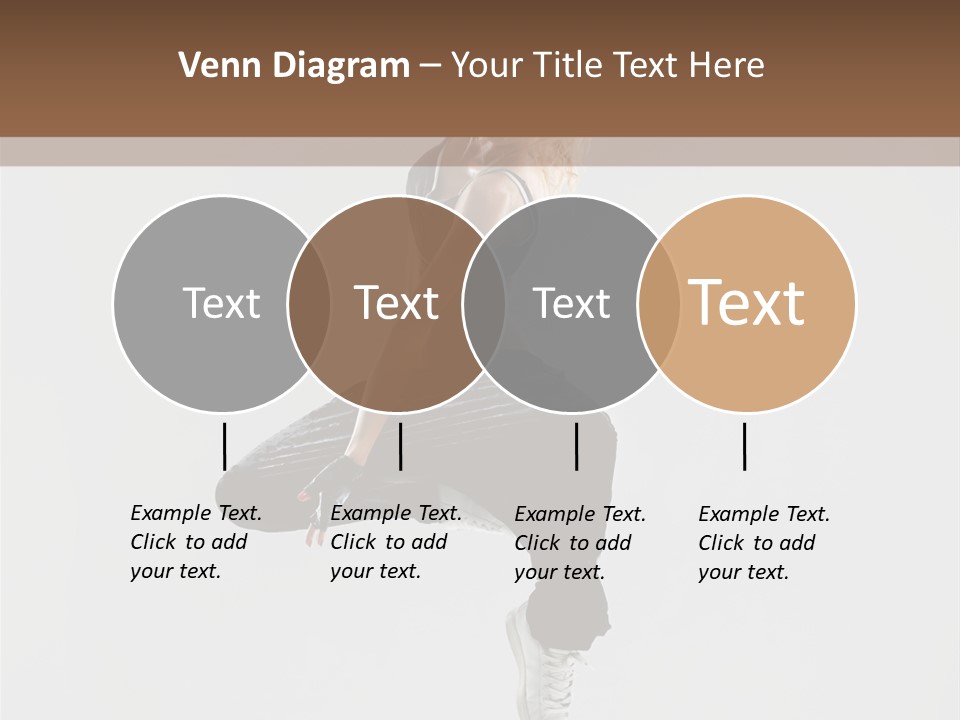 Venn Diagram – Your Title Text Here

Text

Text

Text

Text

Example Text. Click to add your text.

Example Text. Click to add your text.

Example Text. Click to add your text.

Example Text. Click to add your text.